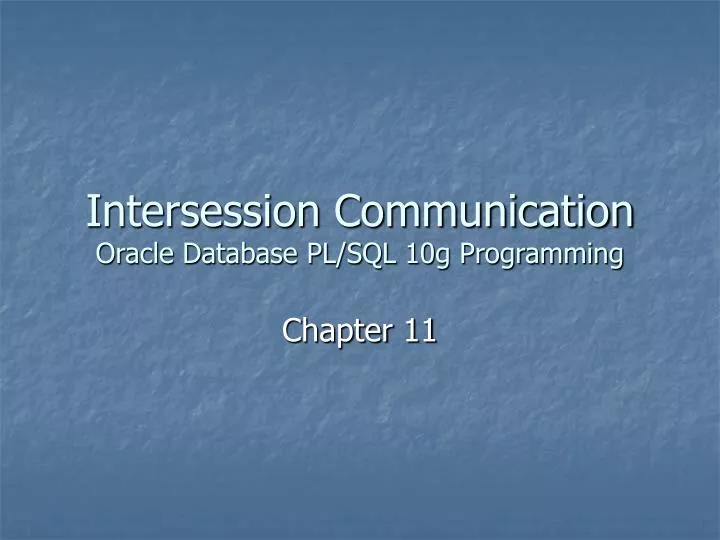 Intersession Communication
Oracle Database PL/SQL 10g Programming

Chapter 11